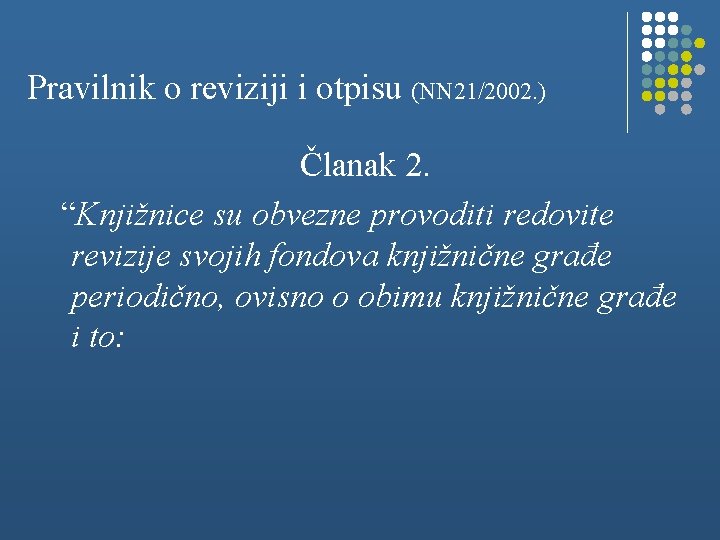 Pravilnik o reviziji i otpisu (NN21/2002.)

Članak 2.

“Knjižnice su obvezne provoditi redovite revizije svojih fondova knjižnične građe periodično, ovisno o obimu knjižnične građe i to: